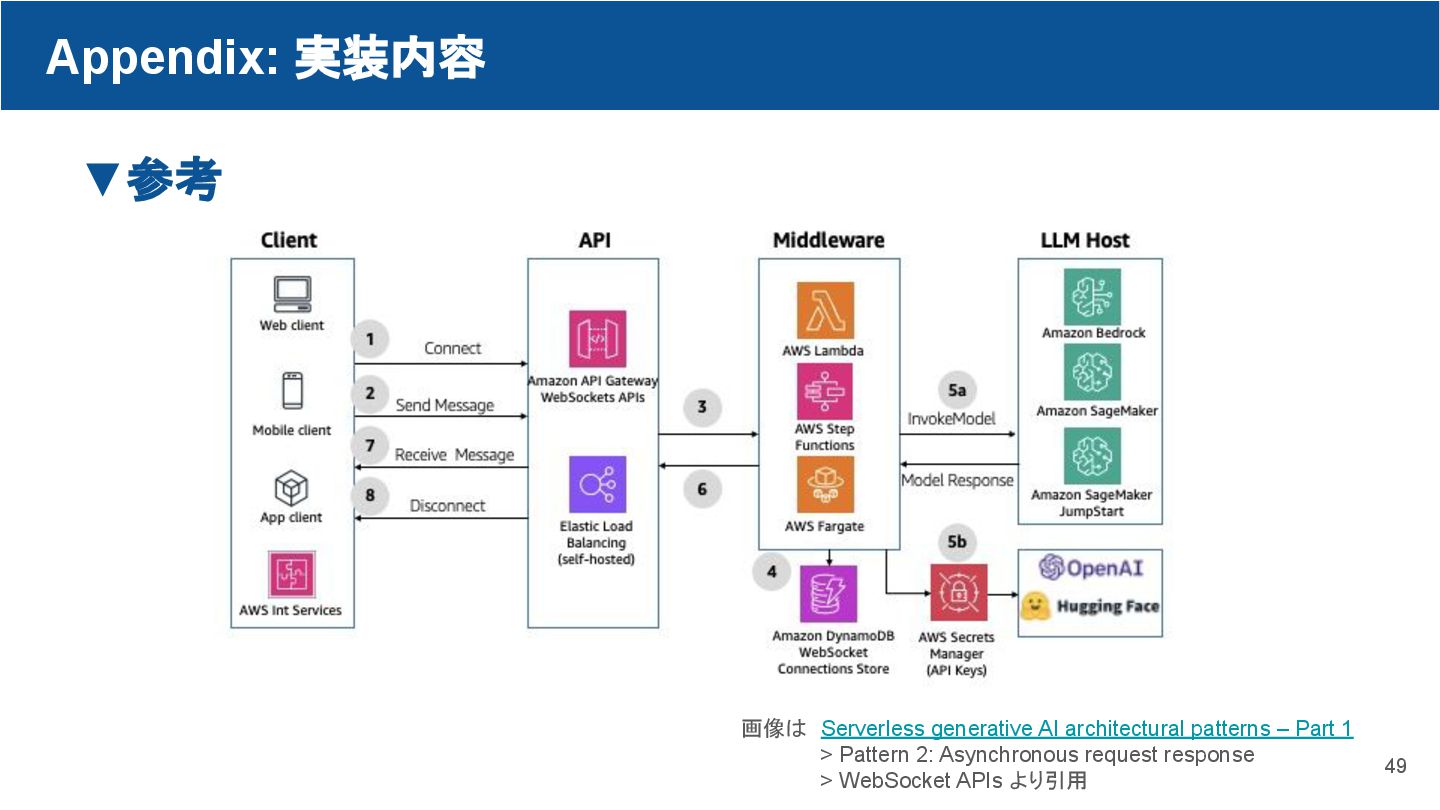 Appendix: 実装内容

▼参考

Client

Web client

Mobile client

App client

AWS Int Services

1 Connect

2 Send Message

7 Receive Message

8 Disconnect

API

Amazon API Gateway WebSockets APIs

Elastic Load Balancing (self-hosted)

3

6

Middleware

AWS Lambda

AWS Step Functions

AWS Fargate

4

Amazon DynamoDB WebSocket Connections Store

5a InvokeModel

Model Response

5b

AWS Secrets Manager (API Keys)

LLM Host

Amazon Bedrock

Amazon SageMaker

Amazon SageMaker JumpStart

OpenAI

Hugging Face

画像は Serverless generative AI architectural patterns – Part 1
> Pattern 2: Asynchronous request response
> WebSocket APIs より引用

49